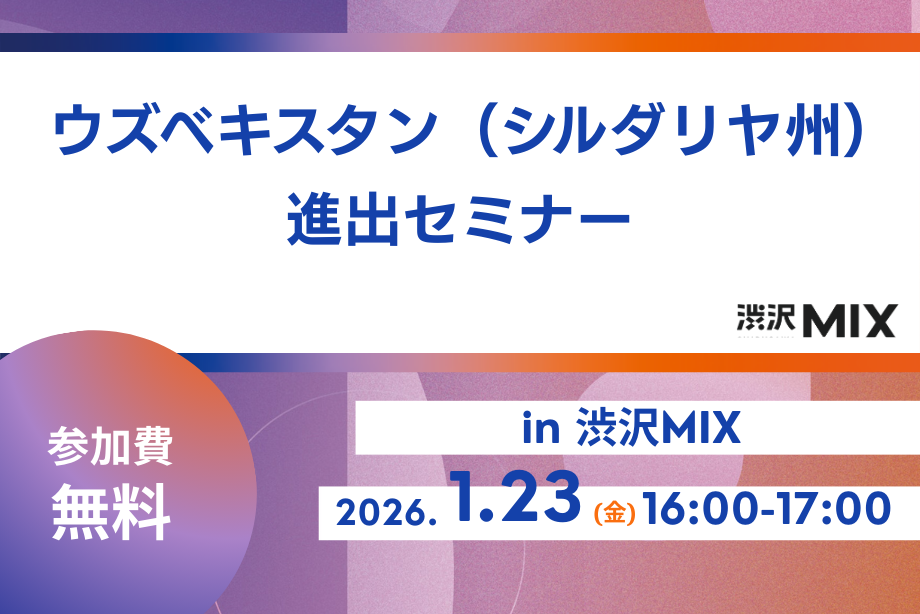 ウズベキスタン（シルダリヤ州）
進出セミナー

渋沢MIX

参加費
無料

in 渋沢MIX

2026. 1.23 (金) 16:00-17:00